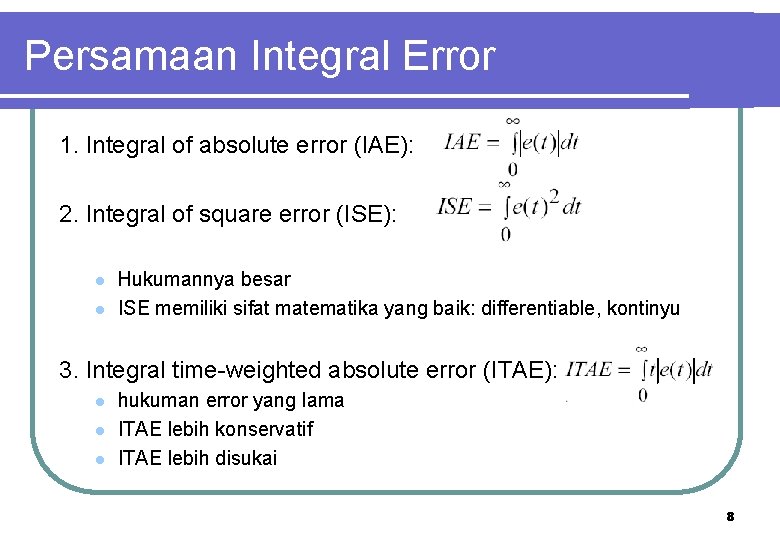 Persamaan Integral Error

1. Integral of absolute error (IAE): $IAE = \int_{0}^{\infty} |e(t)| dt$

2. Integral of square error (ISE): $ISE = \int_{0}^{\infty} e(t)^2 dt$

- Hukumannya besar
- ISE memiliki sifat matematika yang baik: differentiable, kontinyu

3. Integral time-weighted absolute error (ITAE): $ITAE = \int_{0}^{\infty} t|e(t)| dt$

- hukuman error yang lama
- ITAE lebih konservatif
- ITAE lebih disukai

8